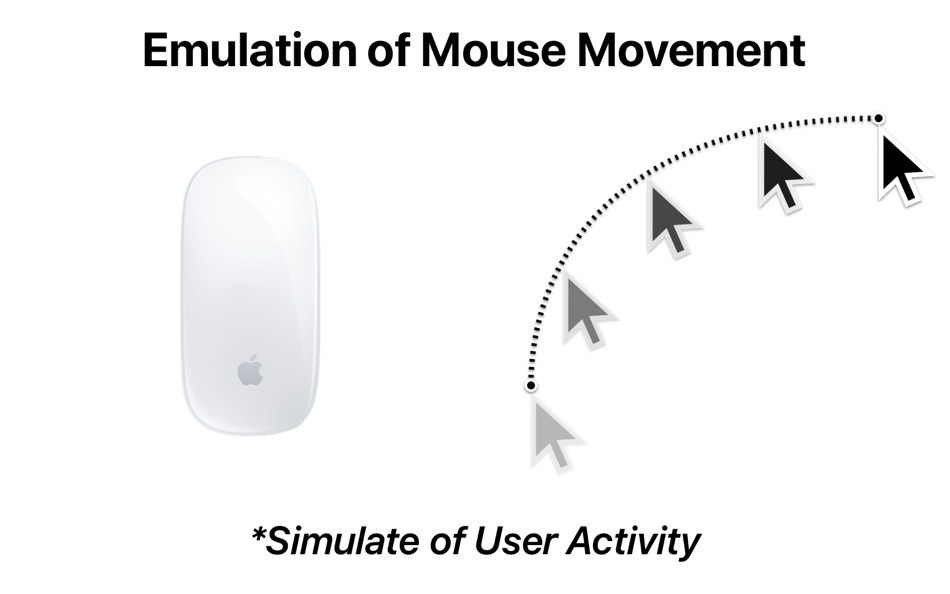 Emulation of Mouse Movement

*Simulate of User Activity